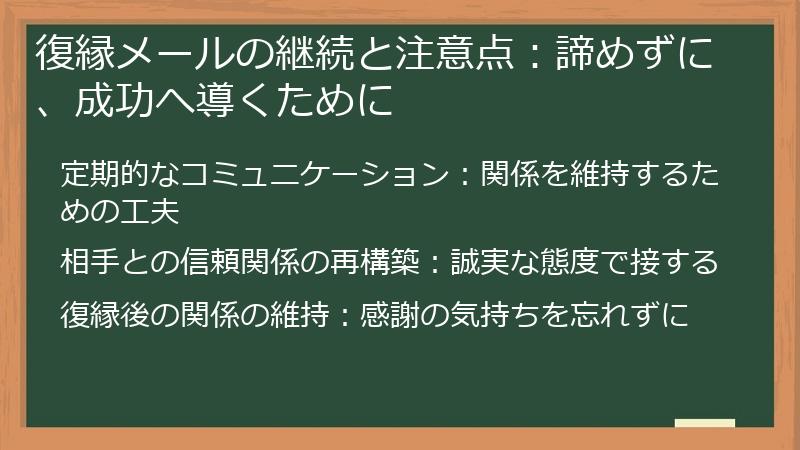 復縁メールの継続と注意点：諦めずに、成功へ導くために

定期的なコミュニケーション：関係を維持するための工夫

相手との信頼関係の再構築：誠実な態度で接する

復縁後の関係の維持：感謝の気持ちを忘れずに